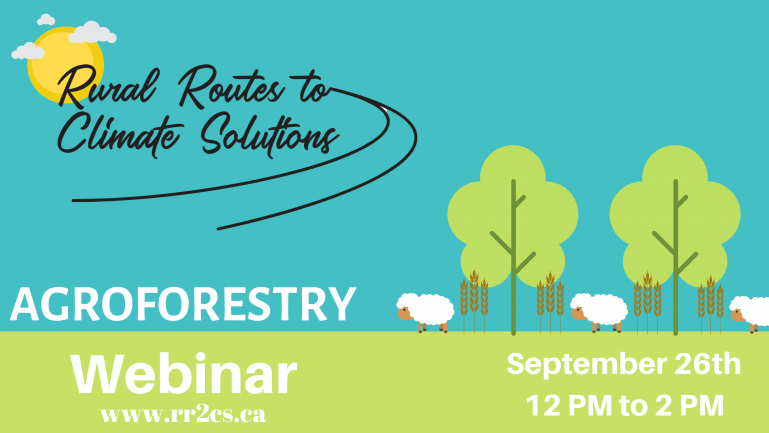 Rural Routes to Climate Solutions

AGROFORESTRY

Webinar

www.rr2cs.ca

September 26th
12 PM to 2 PM